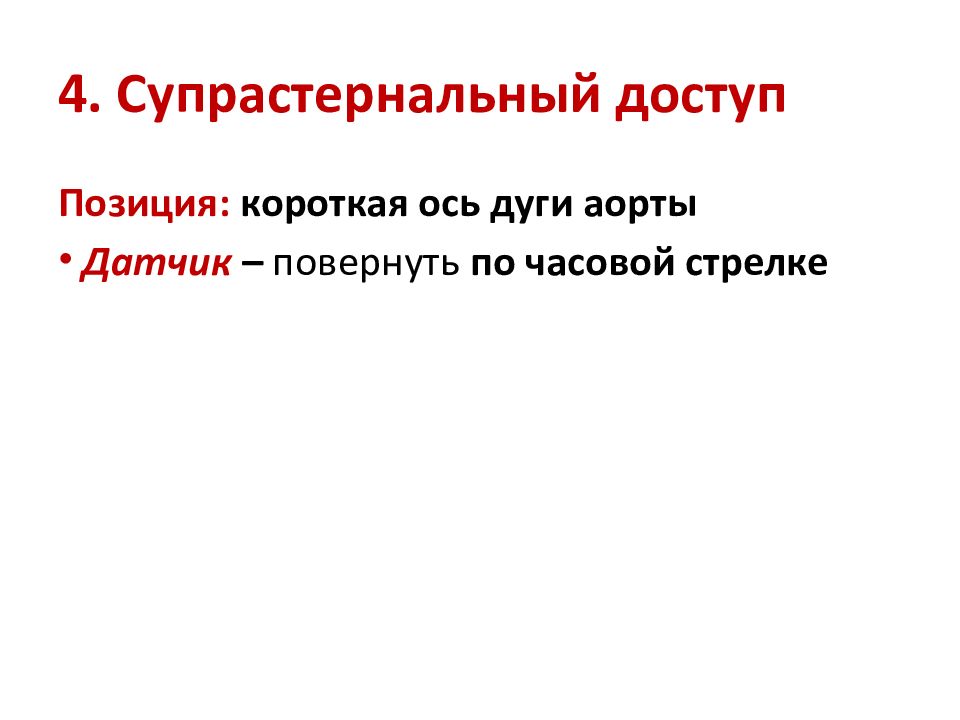 4. Супрастернальный доступ

Позиция: короткая ось дуги аорты

• Датчик – повернуть по часовой стрелке